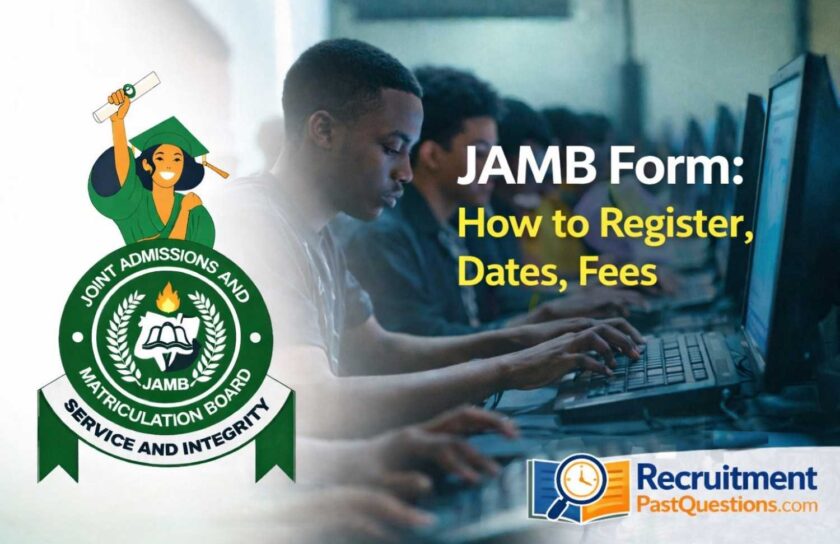 JOINT ADMISSIONS AND MATRICULATION BOARD

JAMB

SERVICE AND INTEGRITY

JAMB Form:
How to Register, Dates, Fees

Recruitment PastQuestions.com